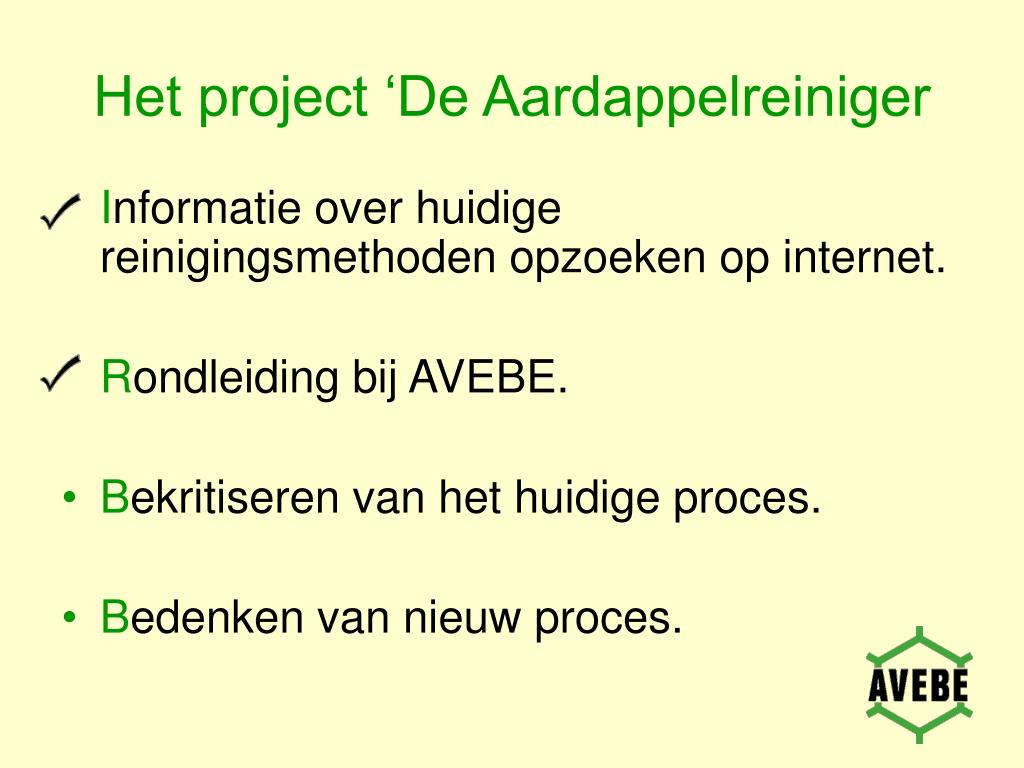 Het project ‘De Aardappelreiniger

✓ Informatie over huidige reinigingsmethoden opzoeken op internet.

✓ Rondleiding bij AVEBE.

• Bekritiseren van het huidige proces.

• Bedenken van nieuw proces.

AVEBE